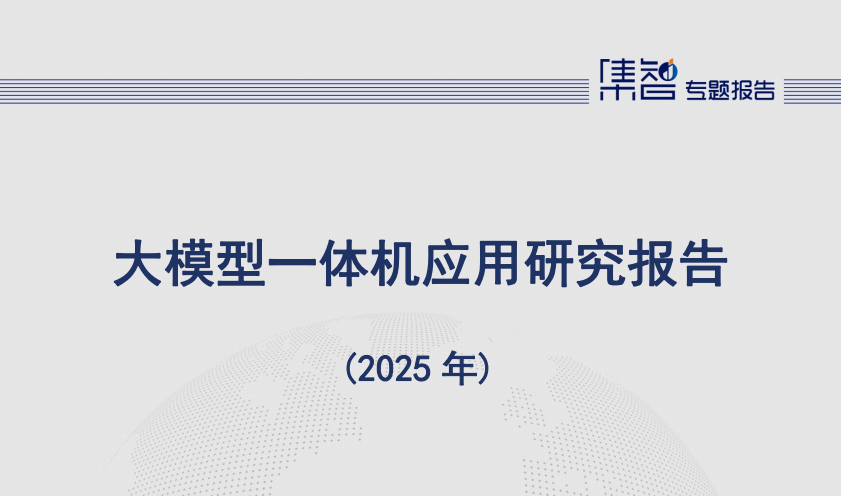 集智 专题报告

大模型一体机应用研究报告

（2025 年）